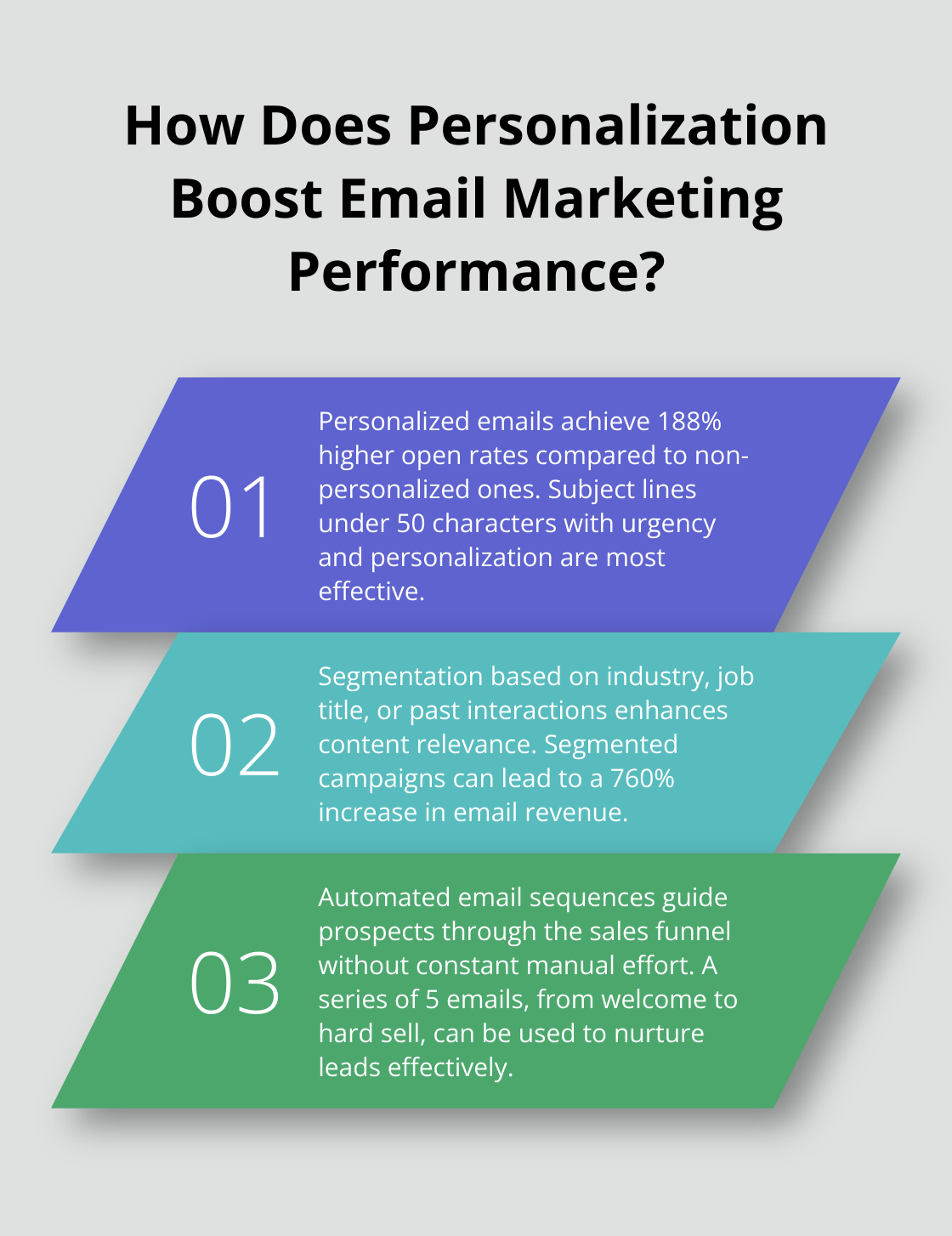 How Does Personalization Boost Email Marketing Performance?

01

Personalized emails achieve 188% higher open rates compared to non-personalized ones. Subject lines under 50 characters with urgency and personalization are most effective.

02

Segmentation based on industry, job title, or past interactions enhances content relevance. Segmented campaigns can lead to a 760% increase in email revenue.

03

Automated email sequences guide prospects through the sales funnel without constant manual effort. A series of 5 emails, from welcome to hard sell, can be used to nurture leads effectively.